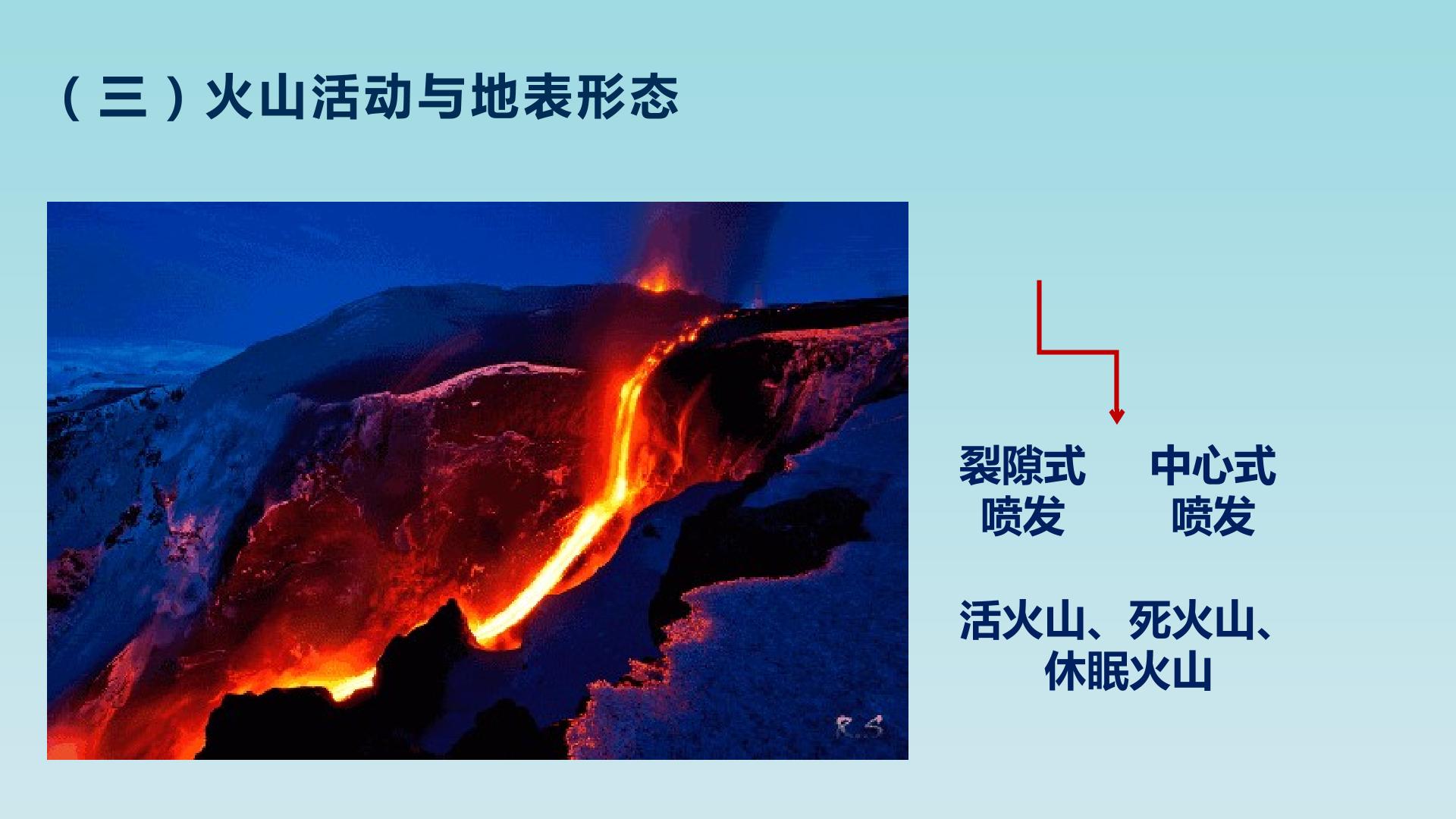 （三）火山活动与地表形态

R.S

裂隙式喷发

中心式喷发

活火山、死火山、休眠火山